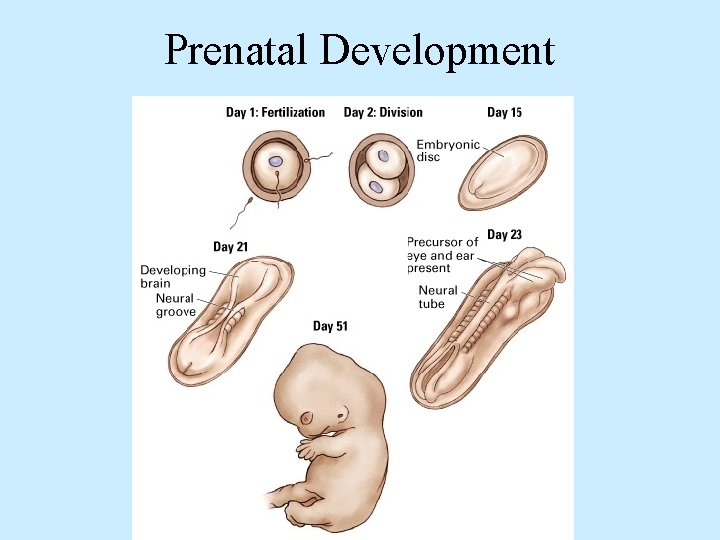 Prenatal Development

Day 1: Fertilization

Day 2: Division

Day 15

Embryonic disc

Day 21

Developing brain

Neural groove

Day 23

Precursor of eye and ear present

Neural tube

Day 51